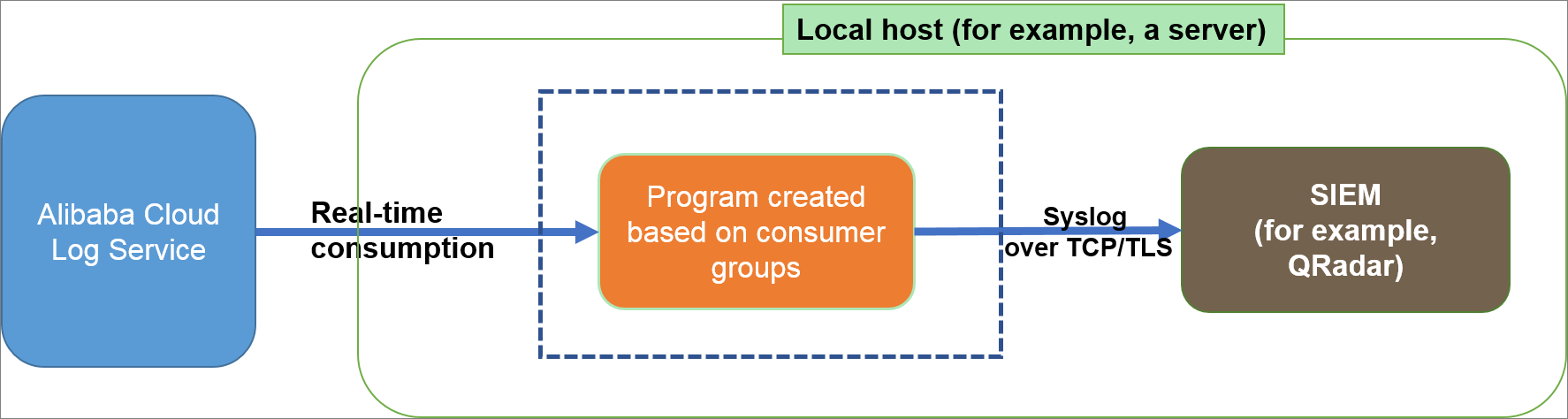 Local host (for example, a server)

Alibaba Cloud Log Service

Real-time consumption

Program created based on consumer groups

Syslog over TCP/TLS

SIEM (for example, QRadar)